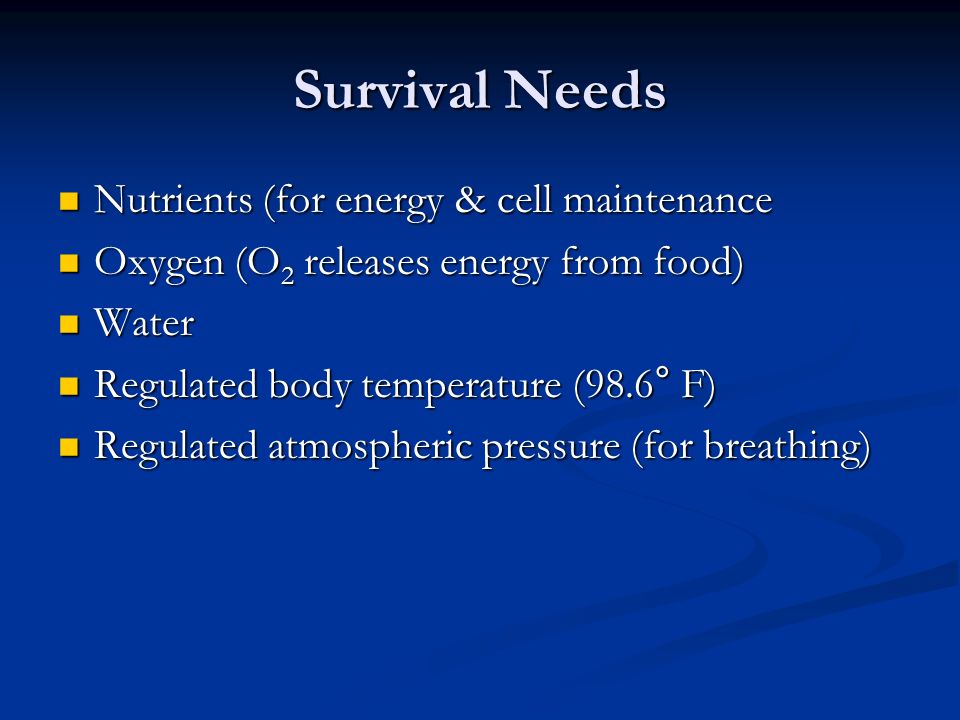 Survival Needs

- Nutrients (for energy & cell maintenance
- Oxygen ($O_2$ releases energy from food)
- Water
- Regulated body temperature (98.6° F)
- Regulated atmospheric pressure (for breathing)